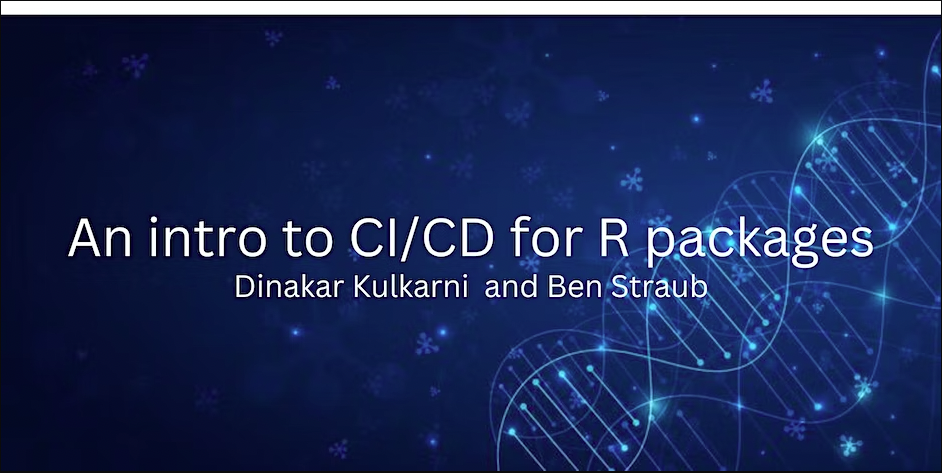 An intro to CI/CD for R packages

Dinakar Kulkarni and Ben Straub